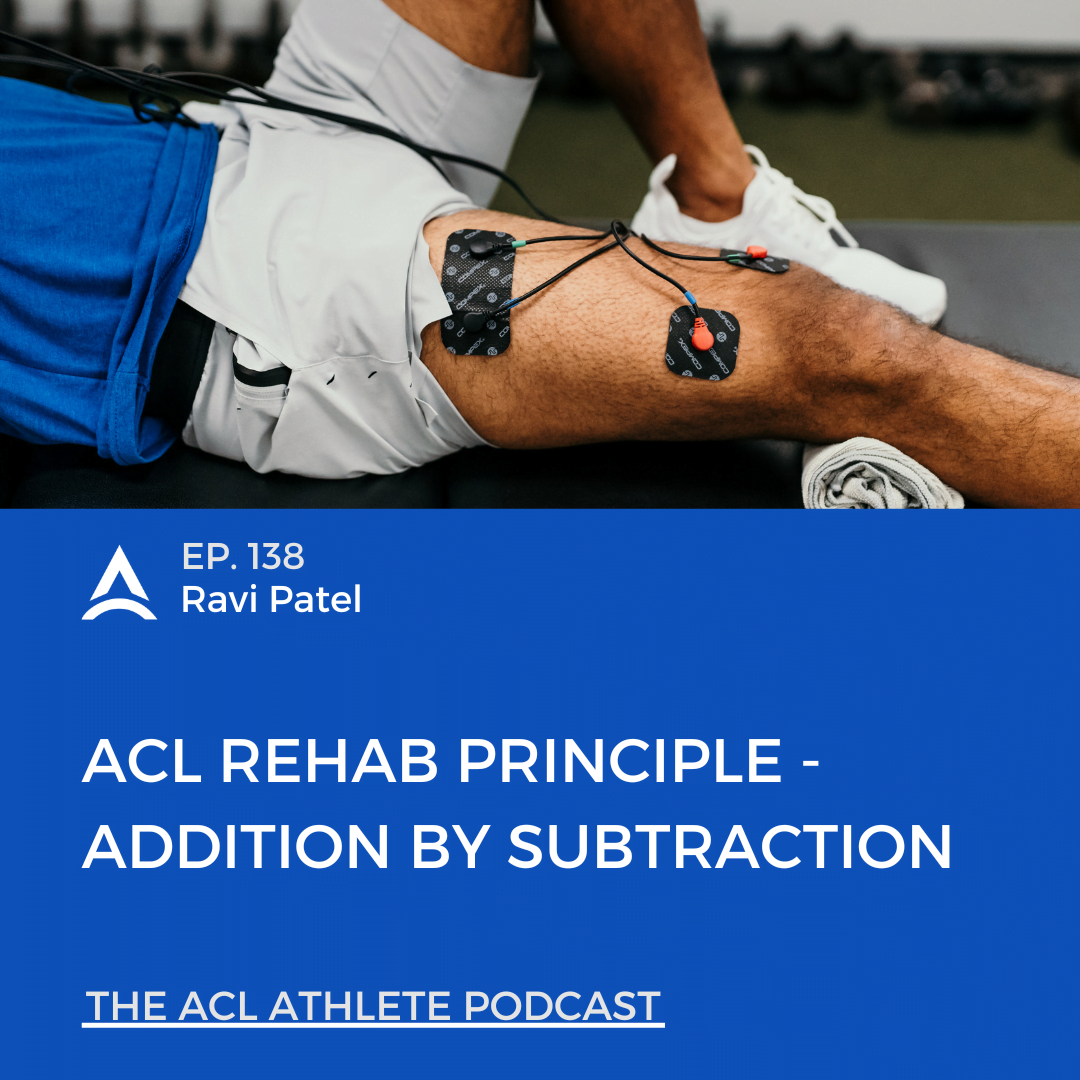 EP. 138
Ravi Patel

ACL REHAB PRINCIPLE - ADDITION BY SUBTRACTION

THE ACL ATHLETE PODCAST